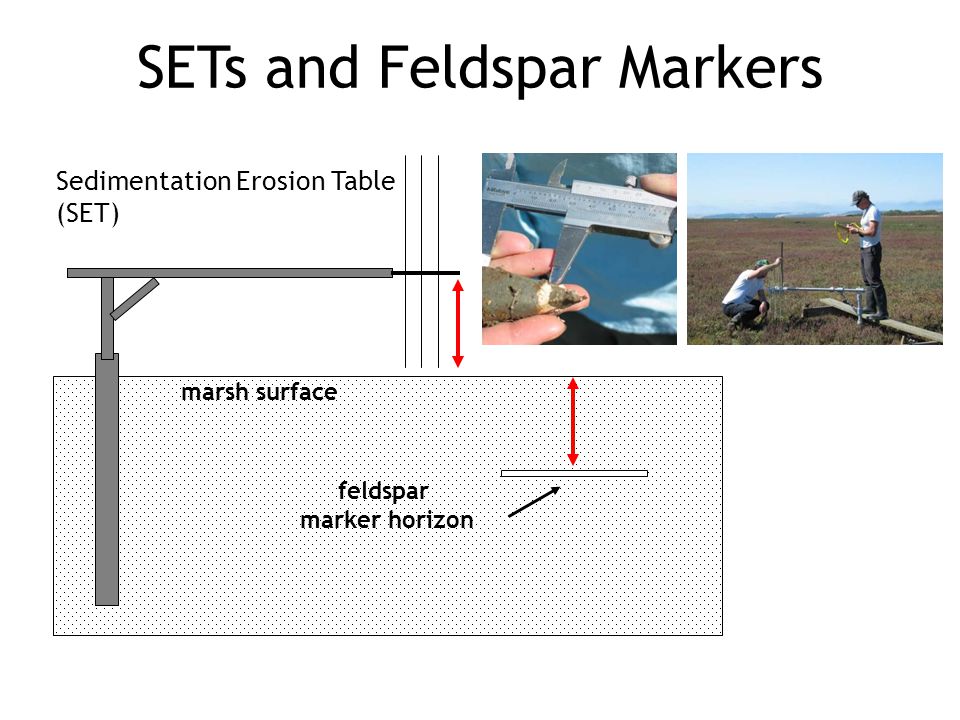 SETs and Feldspar Markers

Sedimentation Erosion Table (SET)

marsh surface

feldspar marker horizon